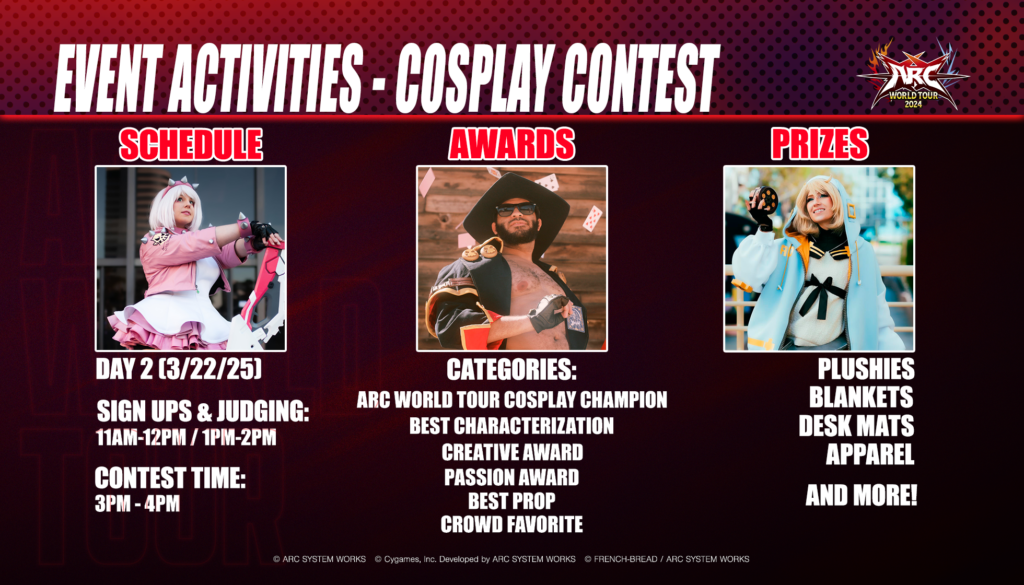 EVENT ACTIVITIES - COSPLAY CONTEST

ARC WORLD TOUR 2024

SCHEDULE

DAY 2 (3/22/25)

SIGN UPS & JUDGING:
11AM-12PM / 1PM-2PM

CONTEST TIME:
3PM - 4PM

AWARDS

CATEGORIES:
ARC WORLD TOUR COSPLAY CHAMPION
BEST CHARACTERIZATION
CREATIVE AWARD
PASSION AWARD
BEST PROP
CROWD FAVORITE

PRIZES

PLUSHIES
BLANKETS
DESK MATS
APPAREL

AND MORE!

© ARC SYSTEM WORKS © Cygames, Inc. Developed by ARC SYSTEM WORKS © FRENCH-BREAD / ARC SYSTEM WORKS